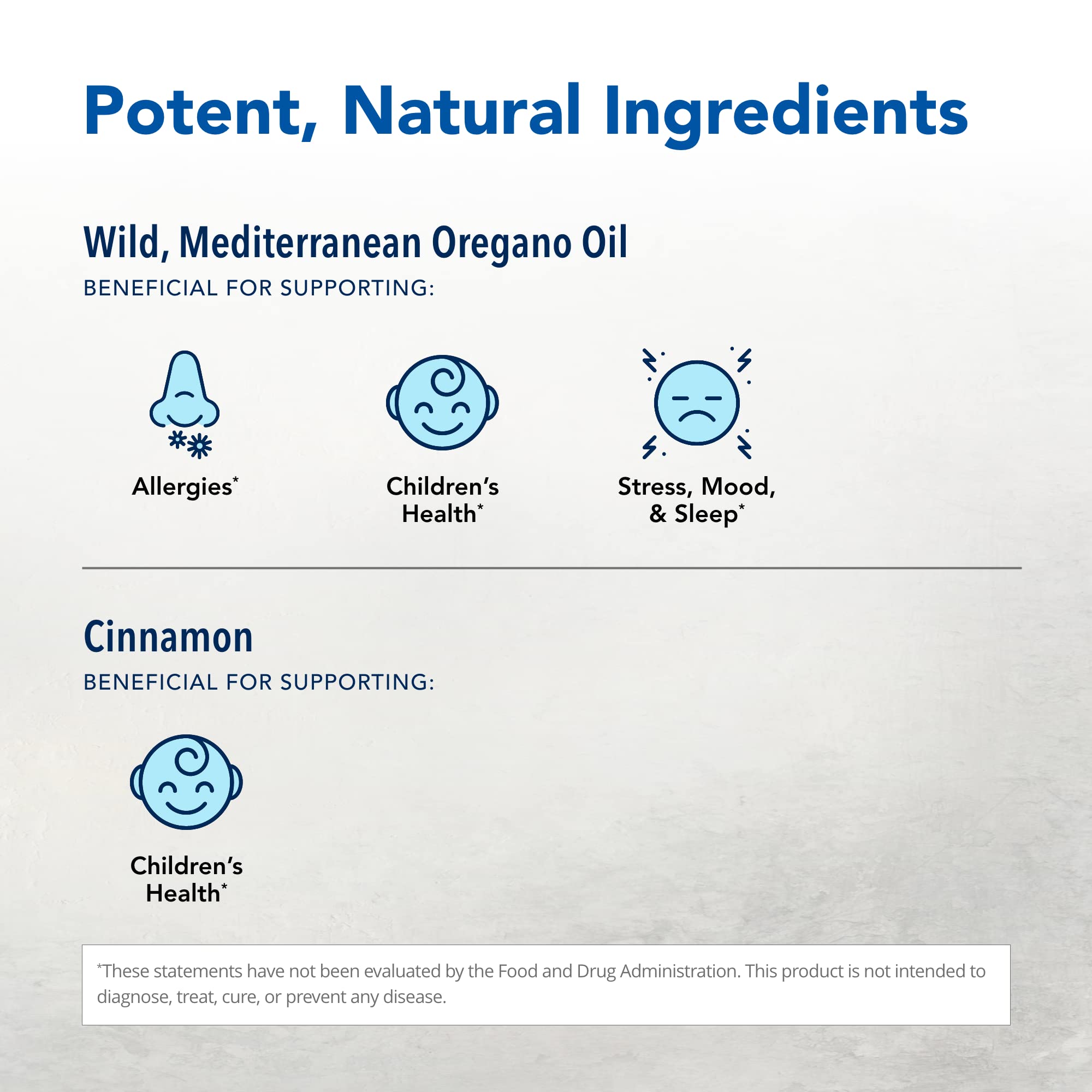 Potent, Natural Ingredients

Wild, Mediterranean Oregano Oil
BENEFICIAL FOR SUPPORTING:

Allergies*

Children's Health*

Stress, Mood, & Sleep*

Cinnamon
BENEFICIAL FOR SUPPORTING:

Children's Health*

*These statements have not been evaluated by the Food and Drug Administration. This product is not intended to diagnose, treat, cure, or prevent any disease.